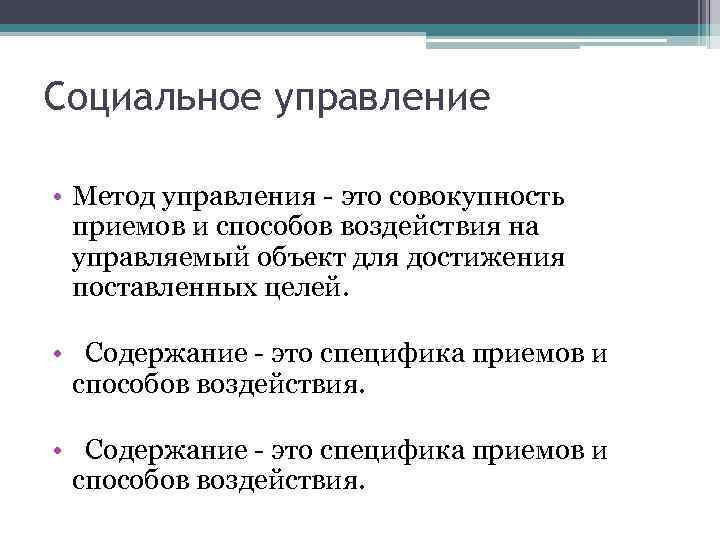 Социальное управление

• Метод управления - это совокупность приемов и способов воздействия на управляемый объект для достижения поставленных целей.

• Содержание - это специфика приемов и способов воздействия.

• Содержание - это специфика приемов и способов воздействия.